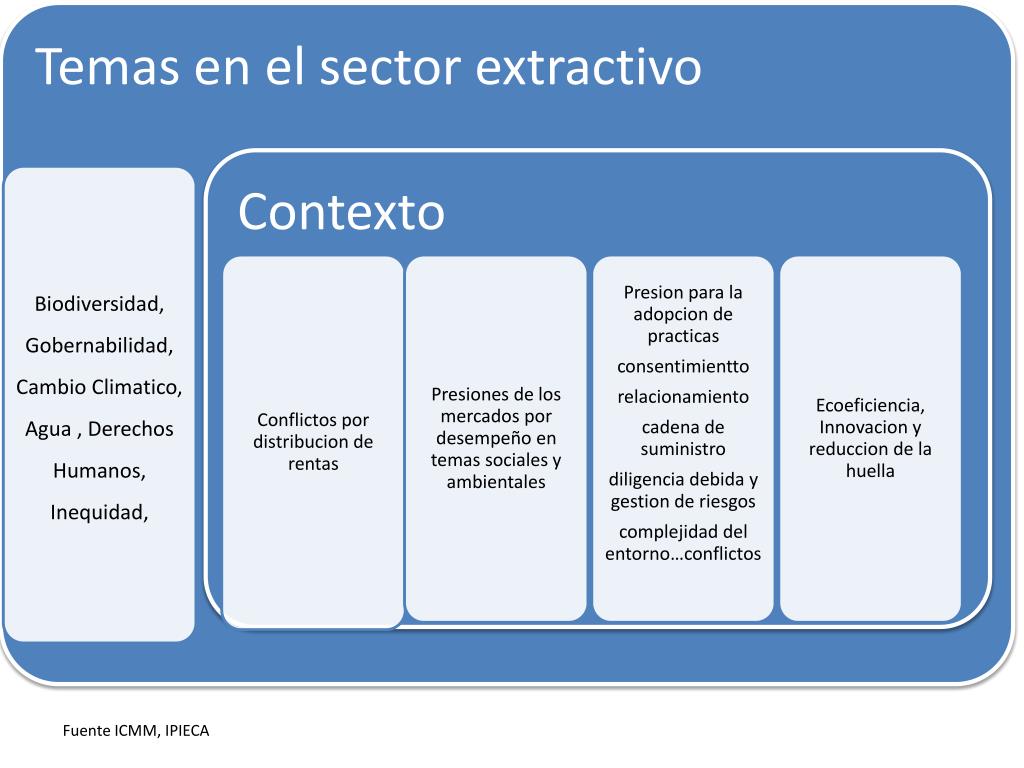 Temas en el sector extractivo

Biodiversidad,

Gobernabilidad,

Cambio Climatico,

Agua , Derechos Humanos,

Inequidad,

Contexto

Conflictos por distribucion de rentas

Presiones de los mercados por desempeño en temas sociales y ambientales

Presion para la adopcion de practicas

consentimientto

relacionamiento

cadena de suministro

diligencia debida y gestion de riesgos

complejidad del entorno…conflictos

Ecoeficiencia, Innovacion y reduccion de la huella

Fuente ICMM, IPIECA